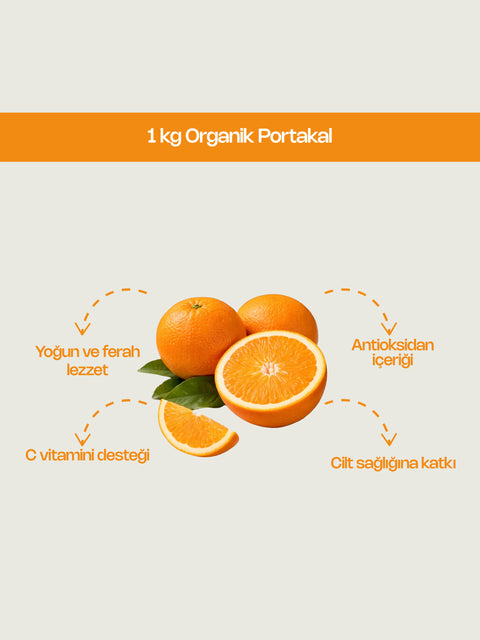 1 kg Organik Portakal

Yoğun ve ferah lezzet

Antioksidan içeriği

C vitamini desteği

Cilt sağlığına katkı